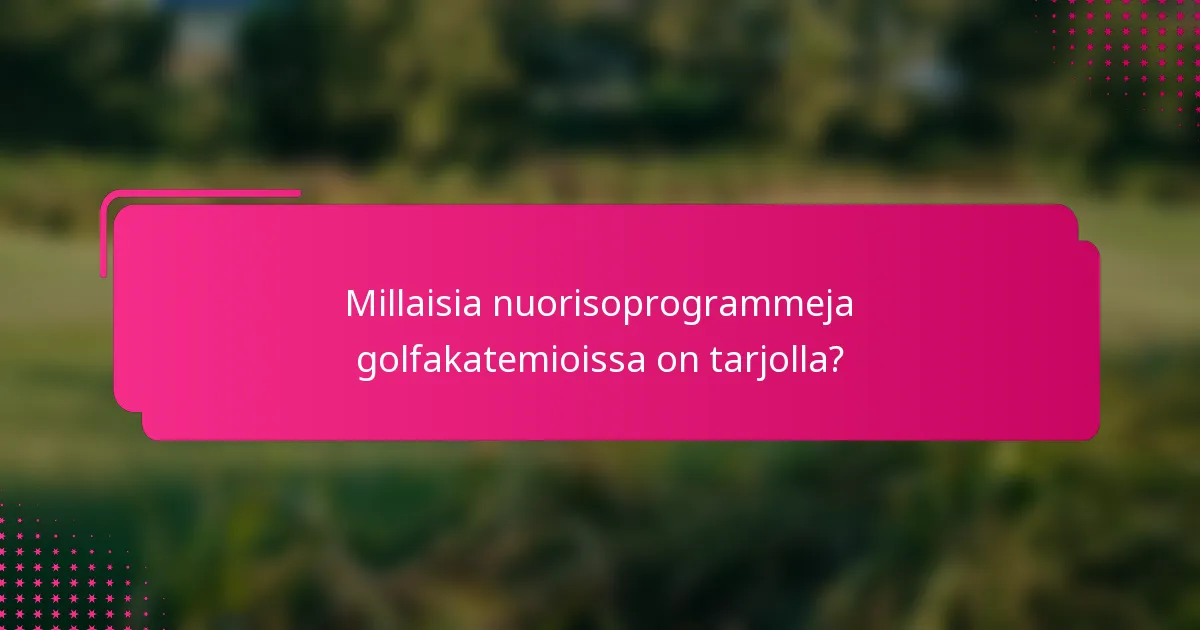 Millaisia nuorisoprogrammeja golfakatemioissa on tarjolla?